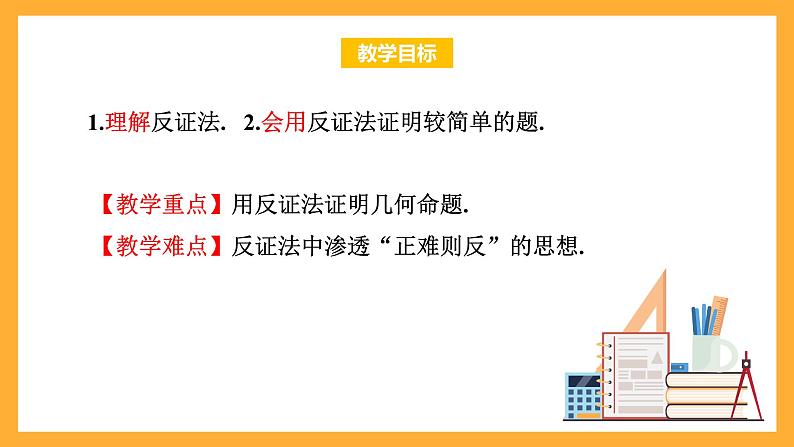 教学目标

1.理解反证法. 2.会用反证法证明较简单的题.

【教学重点】用反证法证明几何命题.

【教学难点】反证法中渗透“正难则反”的思想.